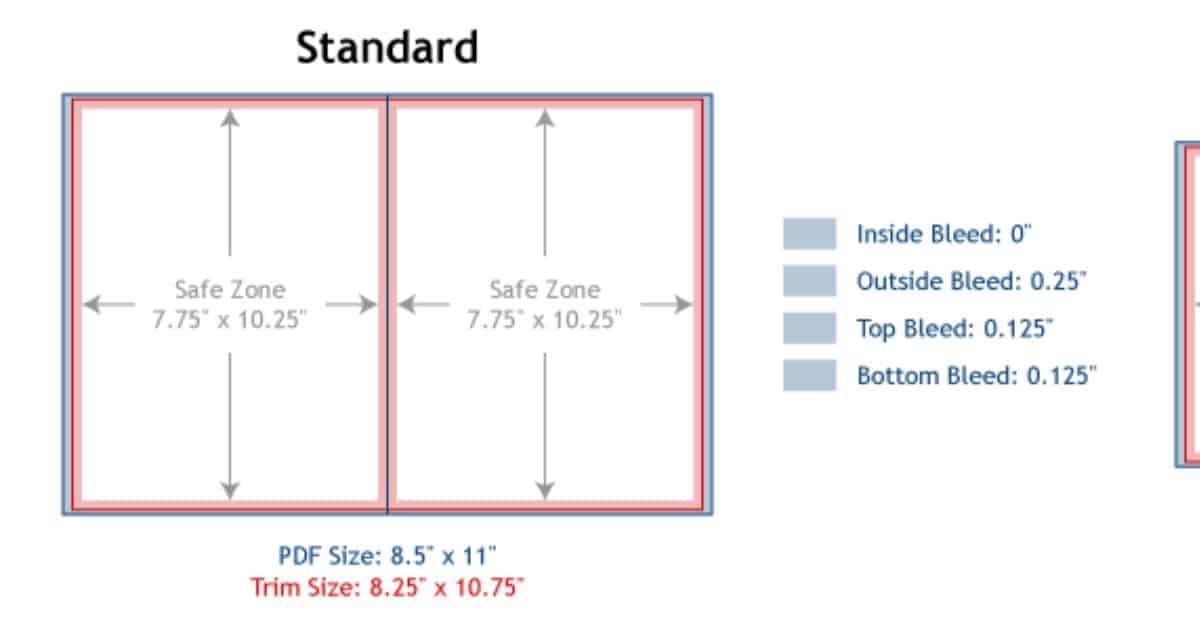 Standard

Safe Zone
7.75" x 10.25"

Safe Zone
7.75" x 10.25"

Inside Bleed: 0"
Outside Bleed: 0.25"
Top Bleed: 0.125"
Bottom Bleed: 0.125"

PDF Size: 8.5" x 11"
Trim Size: 8.25" x 10.75"